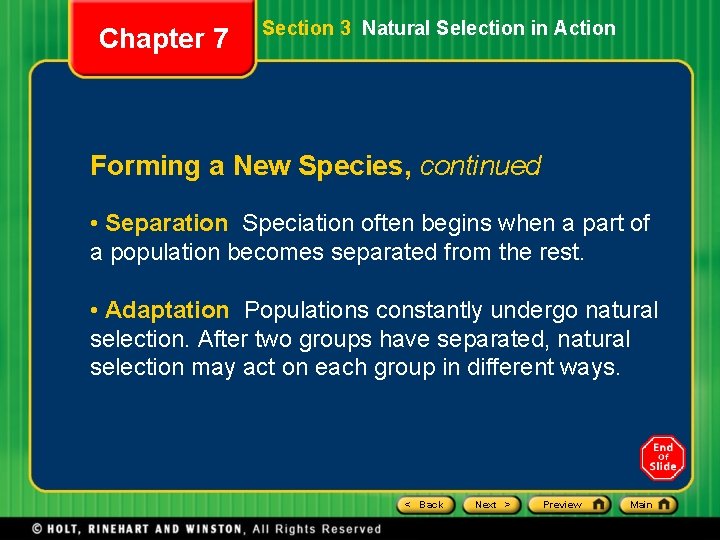 Chapter 7

Section 3 Natural Selection in Action

Forming a New Species, continued

• Separation Speciation often begins when a part of a population becomes separated from the rest.

• Adaptation Populations constantly undergo natural selection. After two groups have separated, natural selection may act on each group in different ways.

End Of Slide

< Back Next > Preview Main

© HOLT, RINEHART AND WINSTON, All Rights Reserved